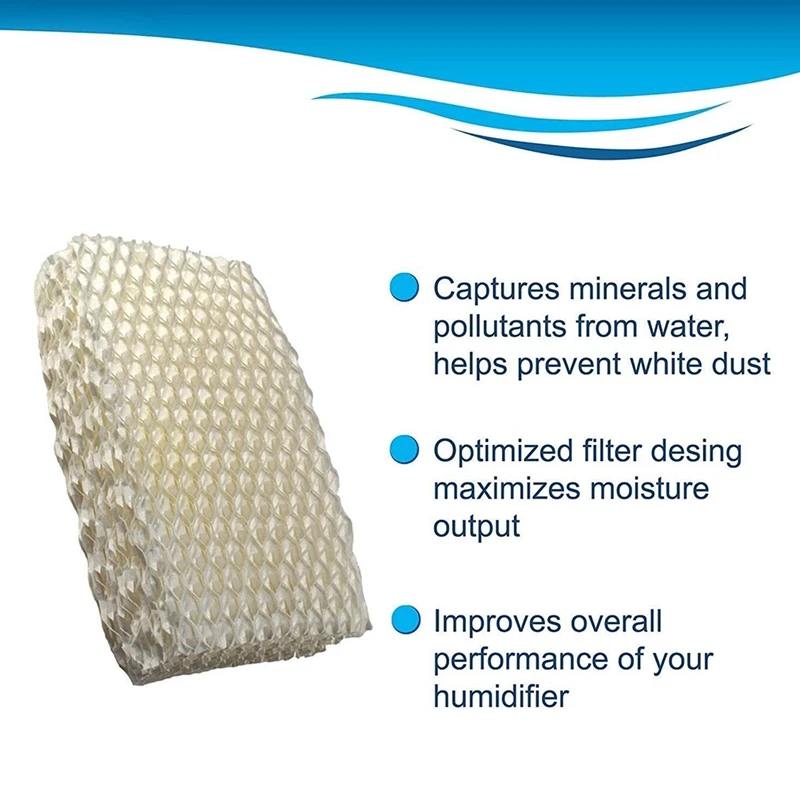 Captures minerals and pollutants from water, helps prevent white dust

Optimized filter desing maximizes moisture output

Improves overall performance of your humidifier